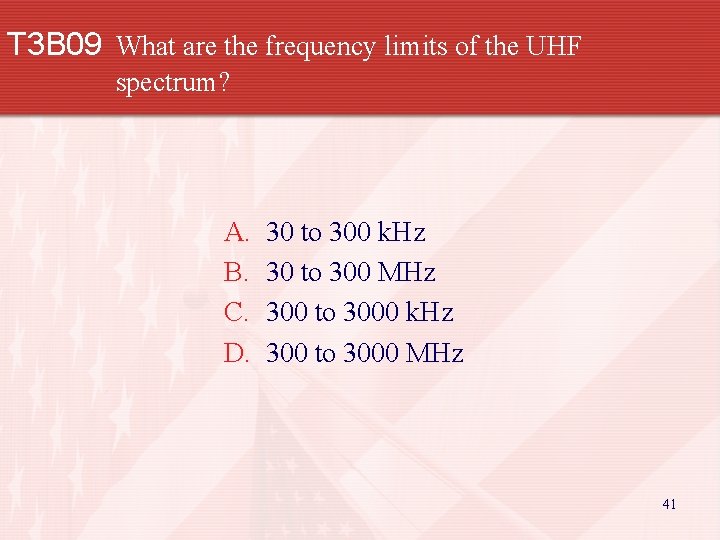 T3B09 What are the frequency limits of the UHF spectrum?

A. 30 to 300 kHz
B. 30 to 300 MHz
C. 300 to 3000 kHz
D. 300 to 3000 MHz

41